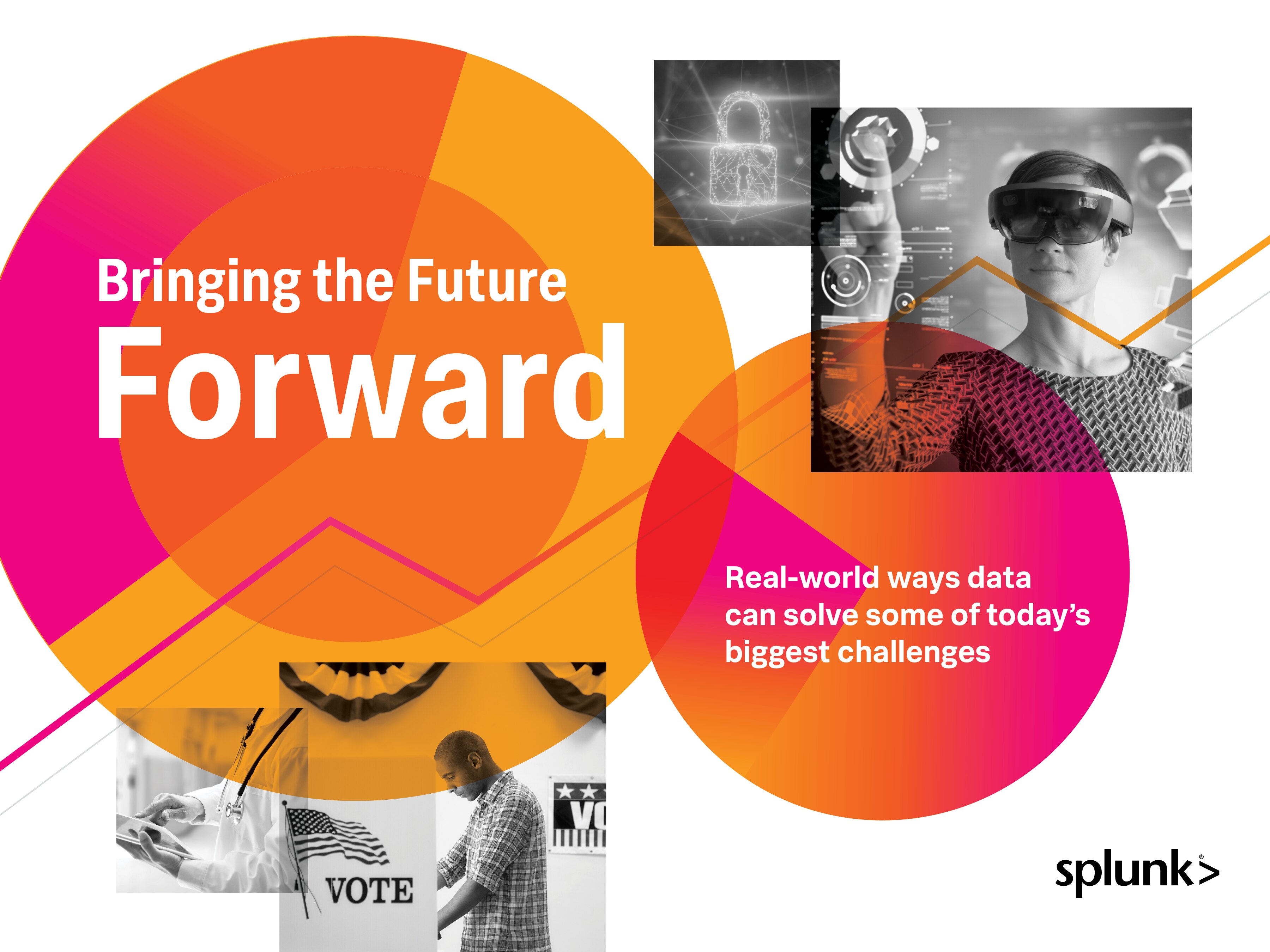 Bringing the Future
Forward

Real-world ways data can solve some of today's biggest challenges

VOTE

VO

splunk>